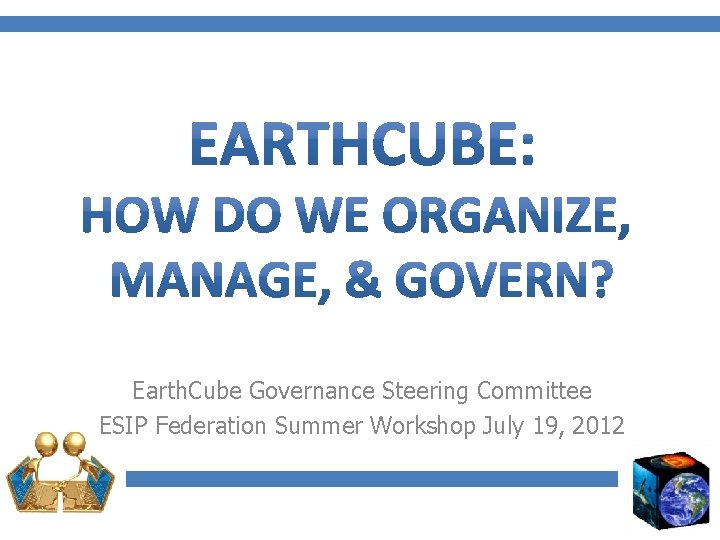 EARTHCUBE:
HOW DO WE ORGANIZE, MANAGE, & GOVERN?

EarthCube Governance Steering Committee
ESIP Federation Summer Workshop July 19, 2012